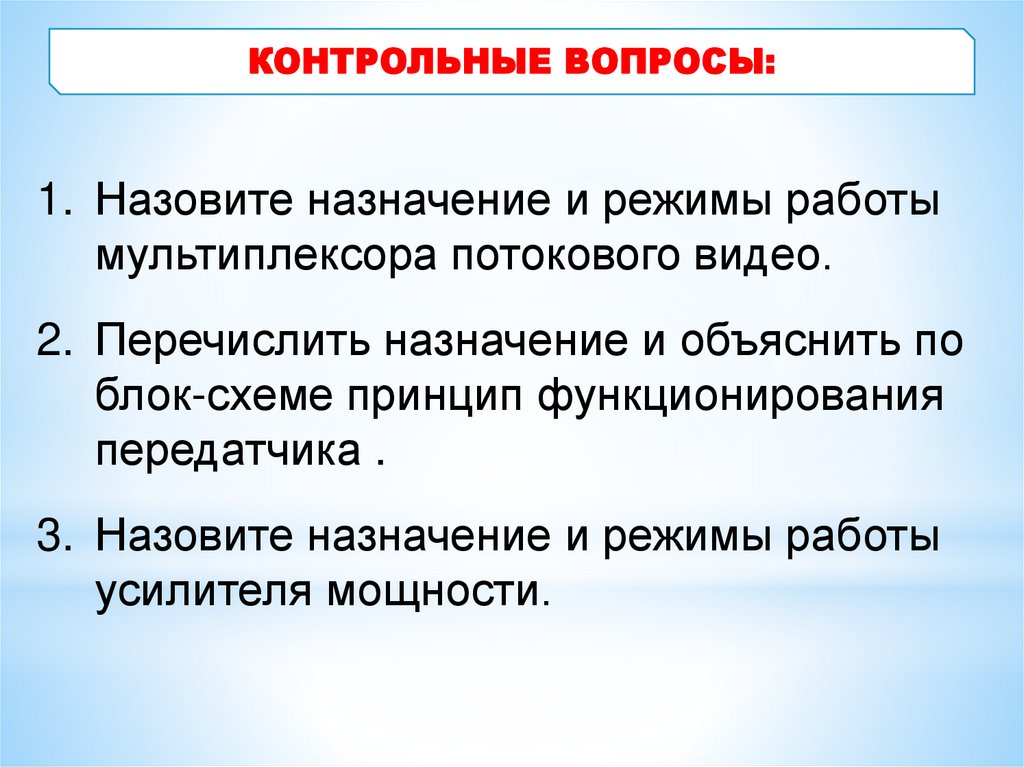 КОНТРОЛЬНЫЕ ВОПРОСЫ:

1. Назовите назначение и режимы работы мультиплексора потокового видео.

2. Перечислить назначение и объяснить по блок-схеме принцип функционирования передатчика .

3. Назовите назначение и режимы работы усилителя мощности.